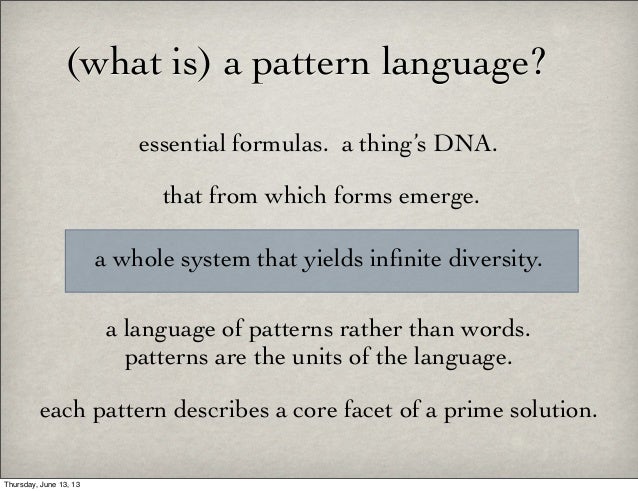 (what is) a pattern language?

essential formulas.  a thing's DNA.

that from which forms emerge.

a whole system that yields infinite diversity.

a language of patterns rather than words. patterns are the units of the language.

each pattern describes a core facet of a prime solution.

Thursday, June 13, 13